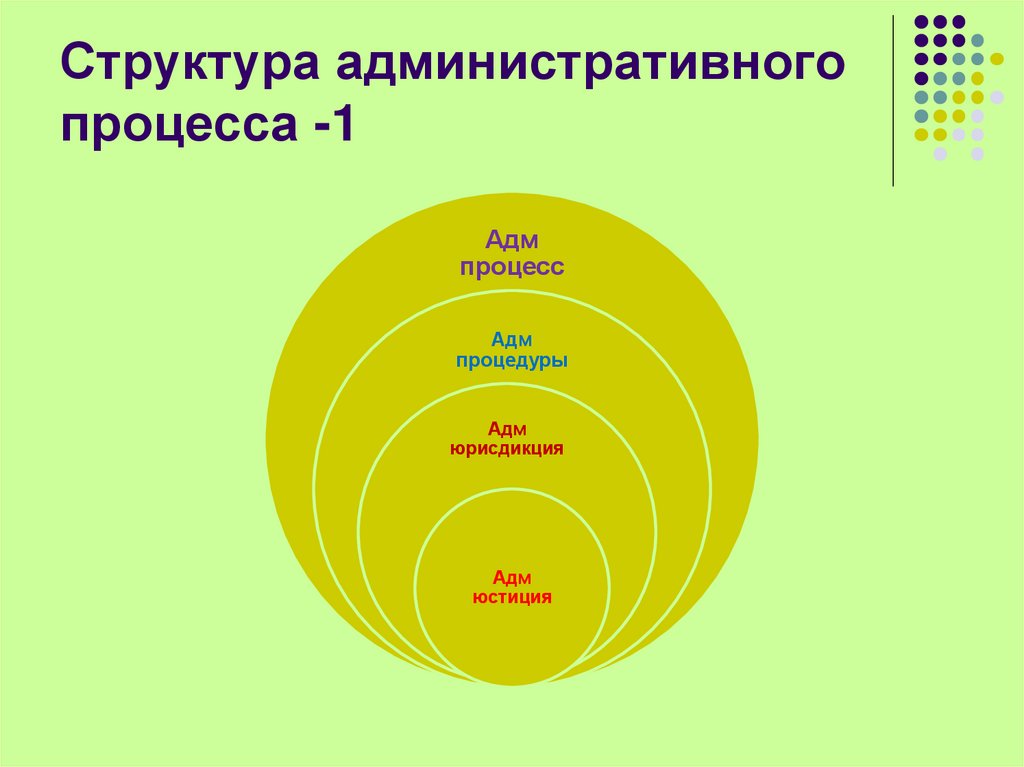 Структура административного процесса -1

Адм процесс

Адм процедуры

Адм юрисдикция

Адм юстиция